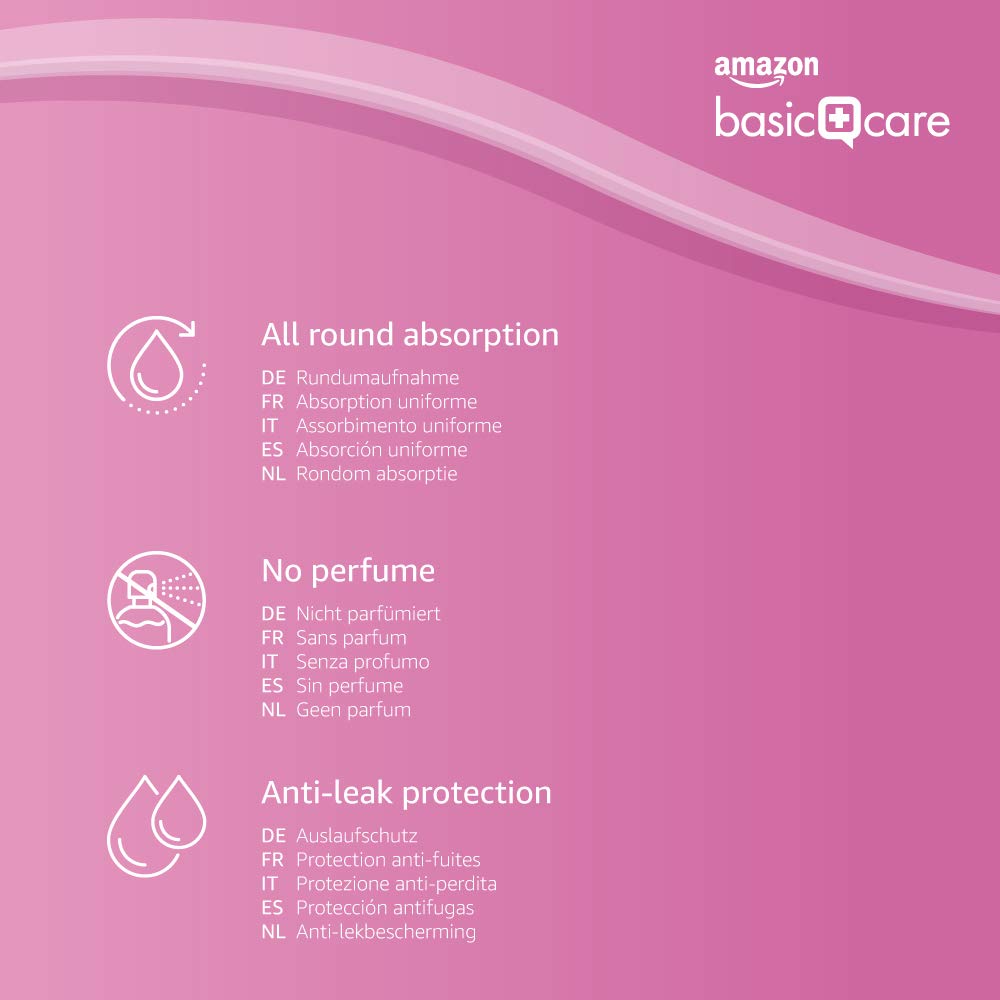 amazon
basic care

All round absorption

DE Rundumaufnahme
FR Absorption uniforme
IT Assorbimento uniforme
ES Absorción uniforme
NL Rondom absorptie

No perfume

DE Nicht parfümiert
FR Sans parfum
IT Senza profumo
ES Sin perfume
NL Geen parfum

Anti-leak protection

DE Auslaufschutz
FR Protection anti-fuites
IT Protezione anti-perdita
ES Protección antifugas
NL Anti-lekbescherming